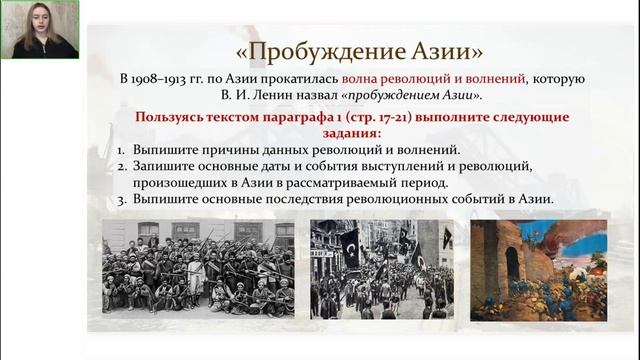 «Пробуждение Азии»

В 1908–1913 гг. по Азии прокатилась волна революций и волнений, которую В. И. Ленин назвал «пробуждением Азии».

Пользуясь текстом параграфа 1 (стр. 17-21) выполните следующие задания:

1. Выпишите причины данных революций и волнений.
2. Запишите основные даты и события выступлений и революций, произошедших в Азии в рассматриваемый период.
3. Выпишите основные последствия революционных событий в Азии.